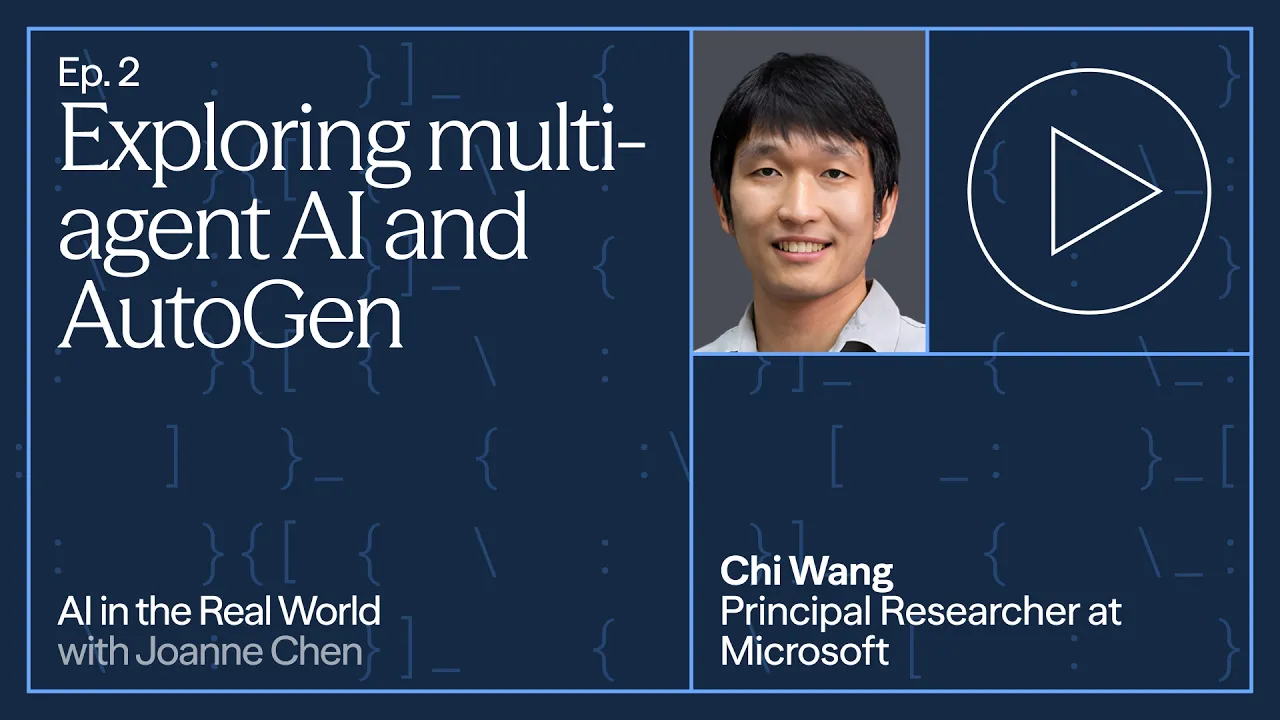 Ep. 2
Exploring multi-agent AI and AutoGen

AI in the Real World
with Joanne Chen

Chi Wang
Principal Researcher at Microsoft